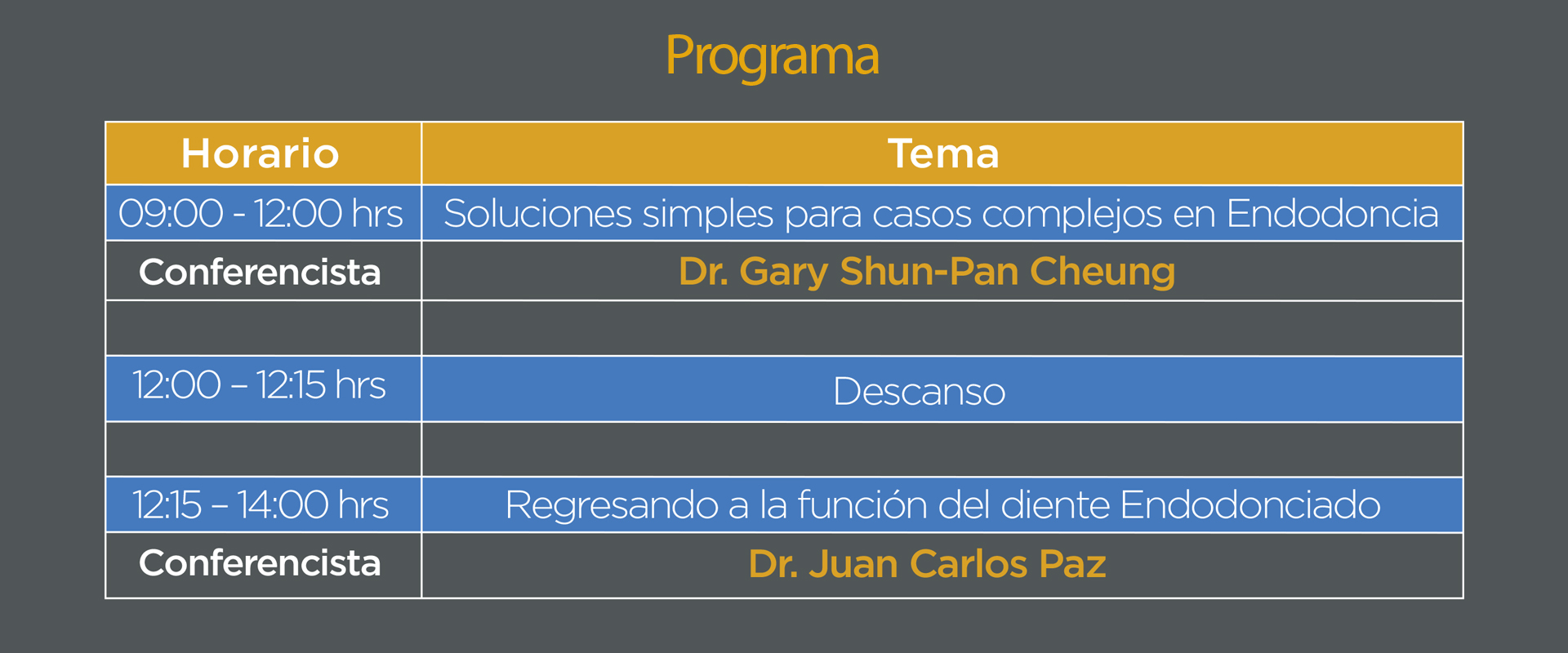 Programa

| Horario | Tema |
|---|---|
| 09:00 - 12:00 hrs | Soluciones simples para casos complejos en Endodoncia |
| Conferencista | Dr. Gary Shun-Pan Cheung |
| | |
| 12:00 – 12:15 hrs | Descanso |
| | |
| 12:15 – 14:00 hrs | Regresando a la función del diente Endodonciado |
| Conferencista | Dr. Juan Carlos Paz |